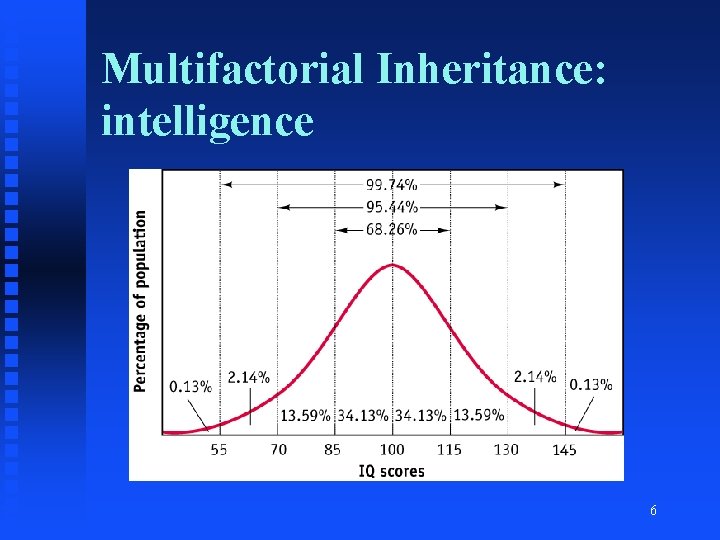 Multifactorial Inheritance: intelligence

99.74%
95.44%
68.26%

Percentage of population

0.13%
2.14%
13.59%
34.13%
34.13%
13.59%
2.14%
0.13%

55
70
85
100
115
130
145
IQ scores

6